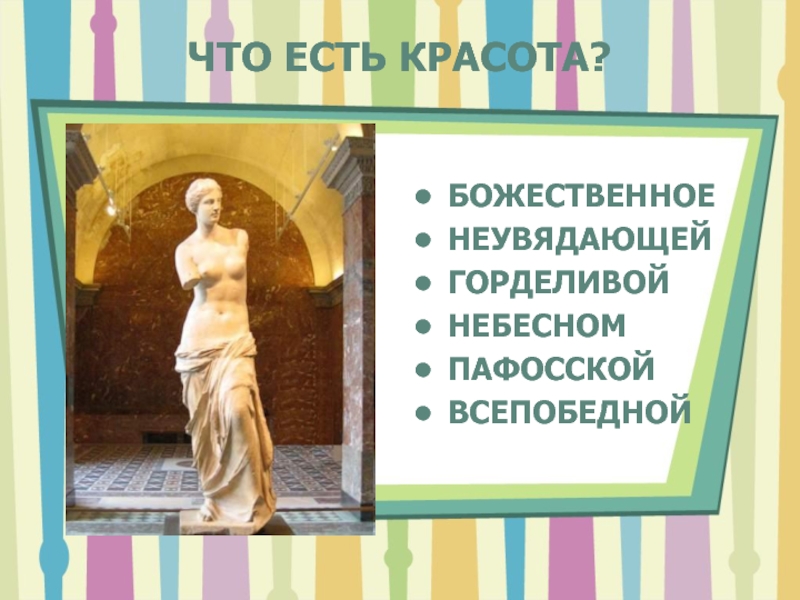 ЧТО ЕСТЬ КРАСОТА?

- БОЖЕСТВЕННОЕ
- НЕУВЯДАЮЩЕЙ
- ГОРДЕЛИВОЙ
- НЕБЕСНОМ
- ПАФОССКОЙ
- ВСЕПОБЕДНОЙ